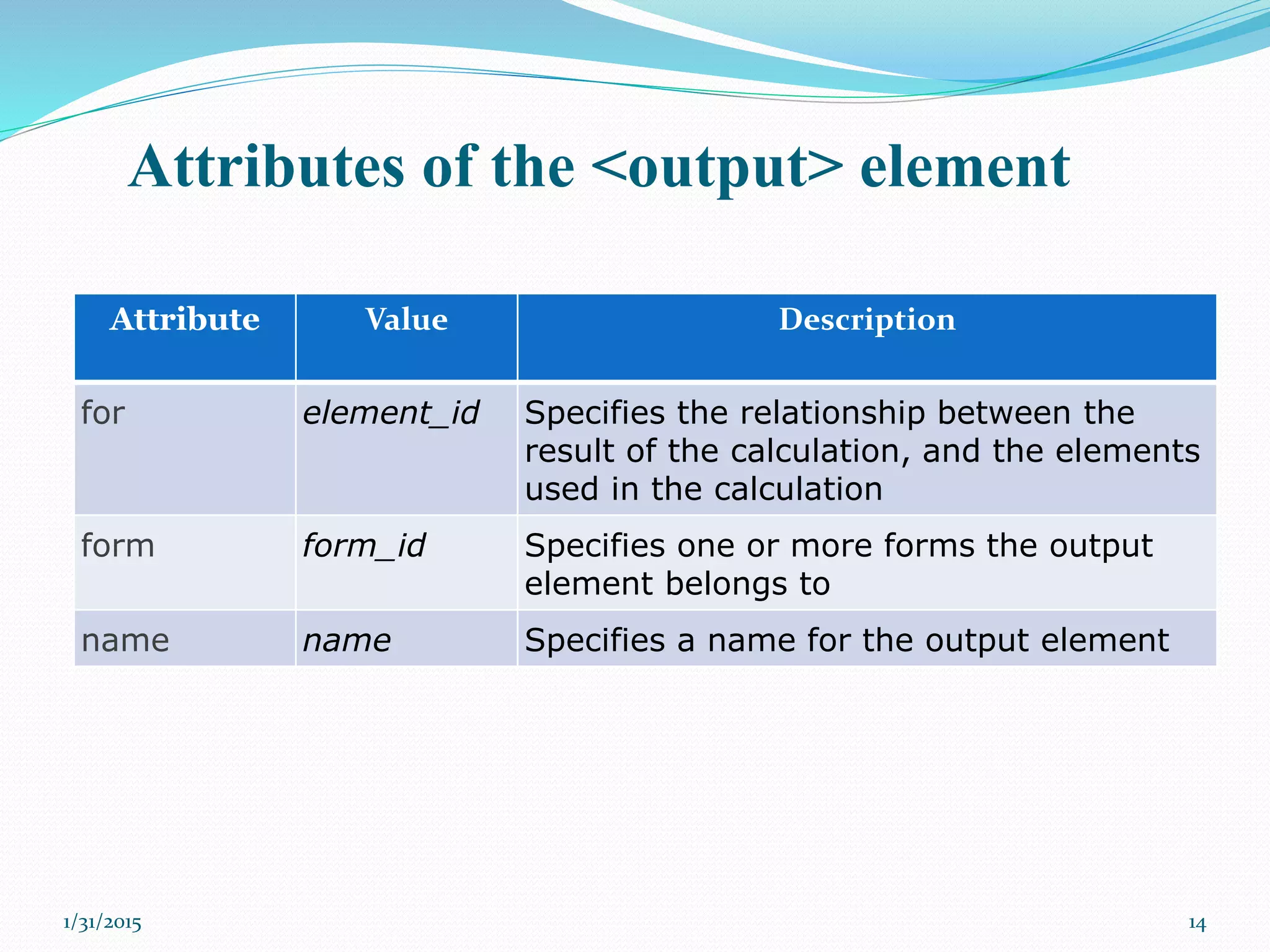 Attributes of the <output> element

| Attribute | Value | Description |
|---|---|---|
| for | element_id | Specifies the relationship between the result of the calculation, and the elements used in the calculation |
| form | form_id | Specifies one or more forms the output element belongs to |
| name | name | Specifies a name for the output element |

1/31/2015

14